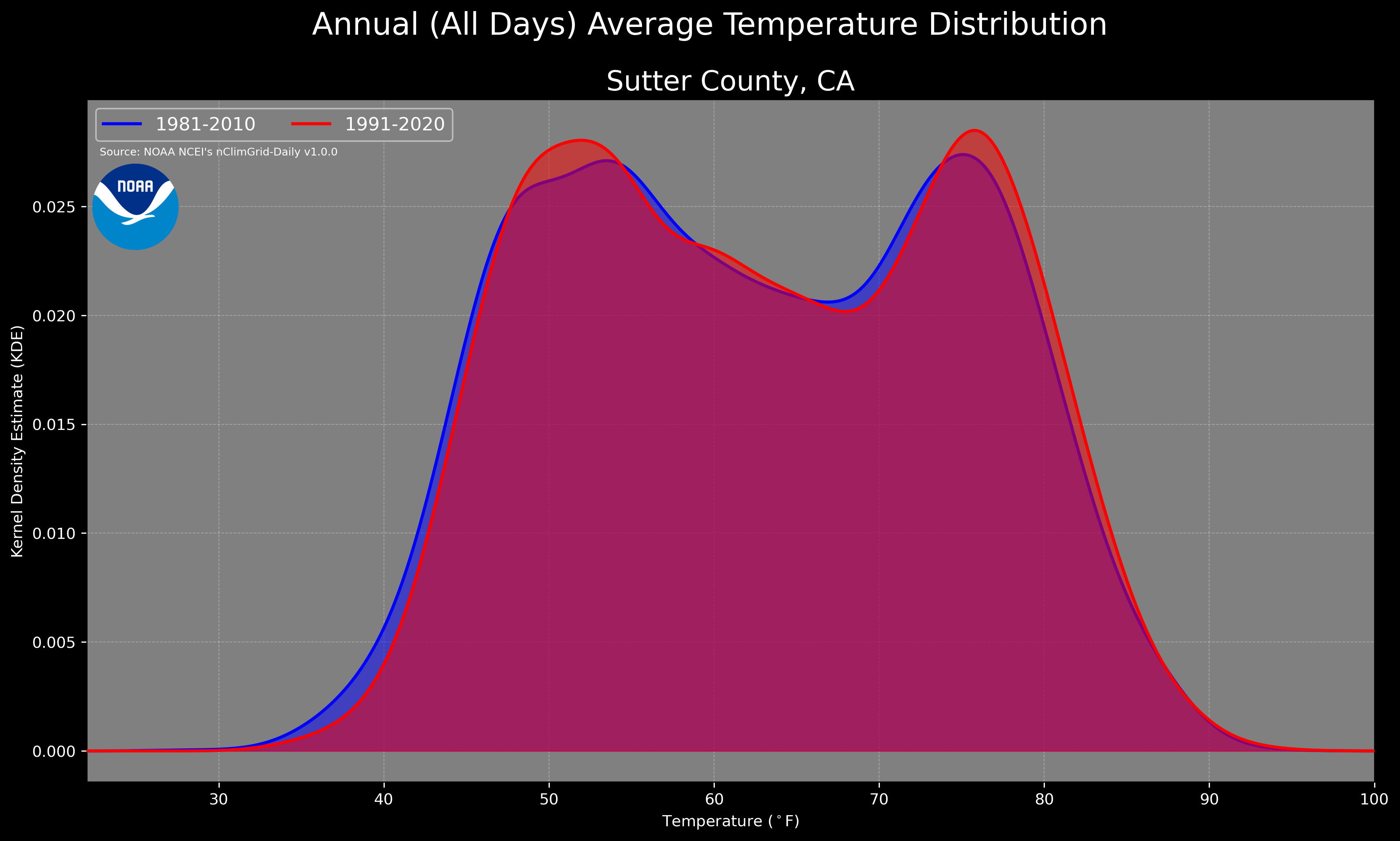 Annual (All Days) Average Temperature Distribution

Sutter County, CA

1981-2010
1991-2020

Source: NOAA NCEI's nClimGrid-Daily v1.0.0

NOAA

Kernel Density Estimate (KDE)

0.025
0.020
0.015
0.010
0.005
0.000

30
40
50
60
70
80
90
100

Temperature ($^\circ$F)